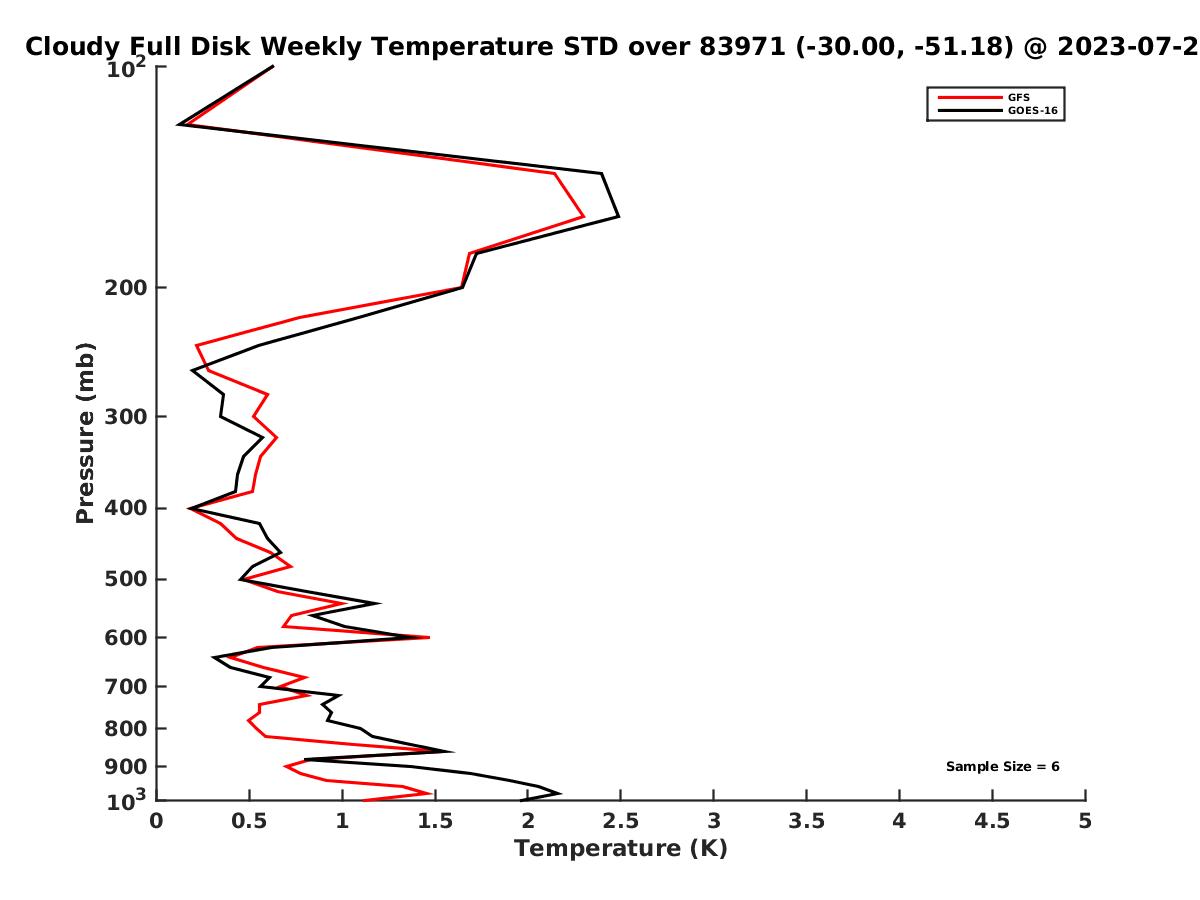 Cloudy Full Disk Weekly Temperature STD over 83971 (-30.00, -51.18) @ 2023-07-2

GFS
GOES-16

Pressure (mb)
$10^2$
200
300
400
500
600
700
800
900
$10^3$

Sample Size = 6

0
0.5
1
1.5
2
2.5
3
3.5
4
4.5
5
Temperature (K)